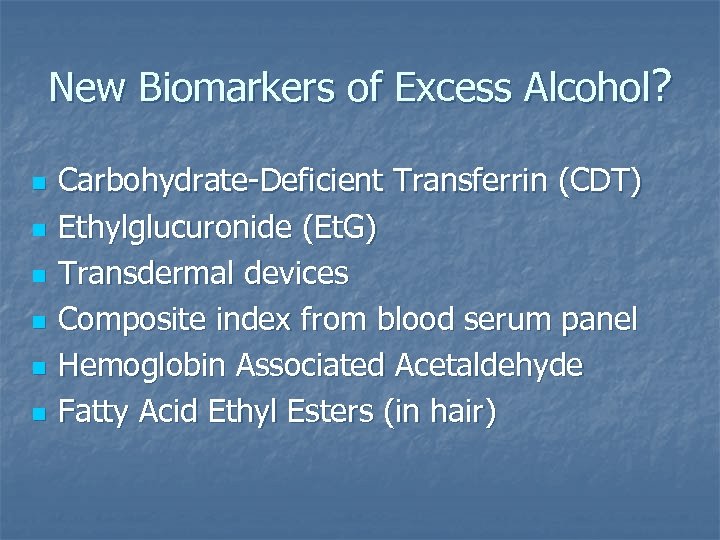 New Biomarkers of Excess Alcohol?

- Carbohydrate-Deficient Transferrin (CDT)
- Ethylglucuronide (EtG)
- Transdermal devices
- Composite index from blood serum panel
- Hemoglobin Associated Acetaldehyde
- Fatty Acid Ethyl Esters (in hair)